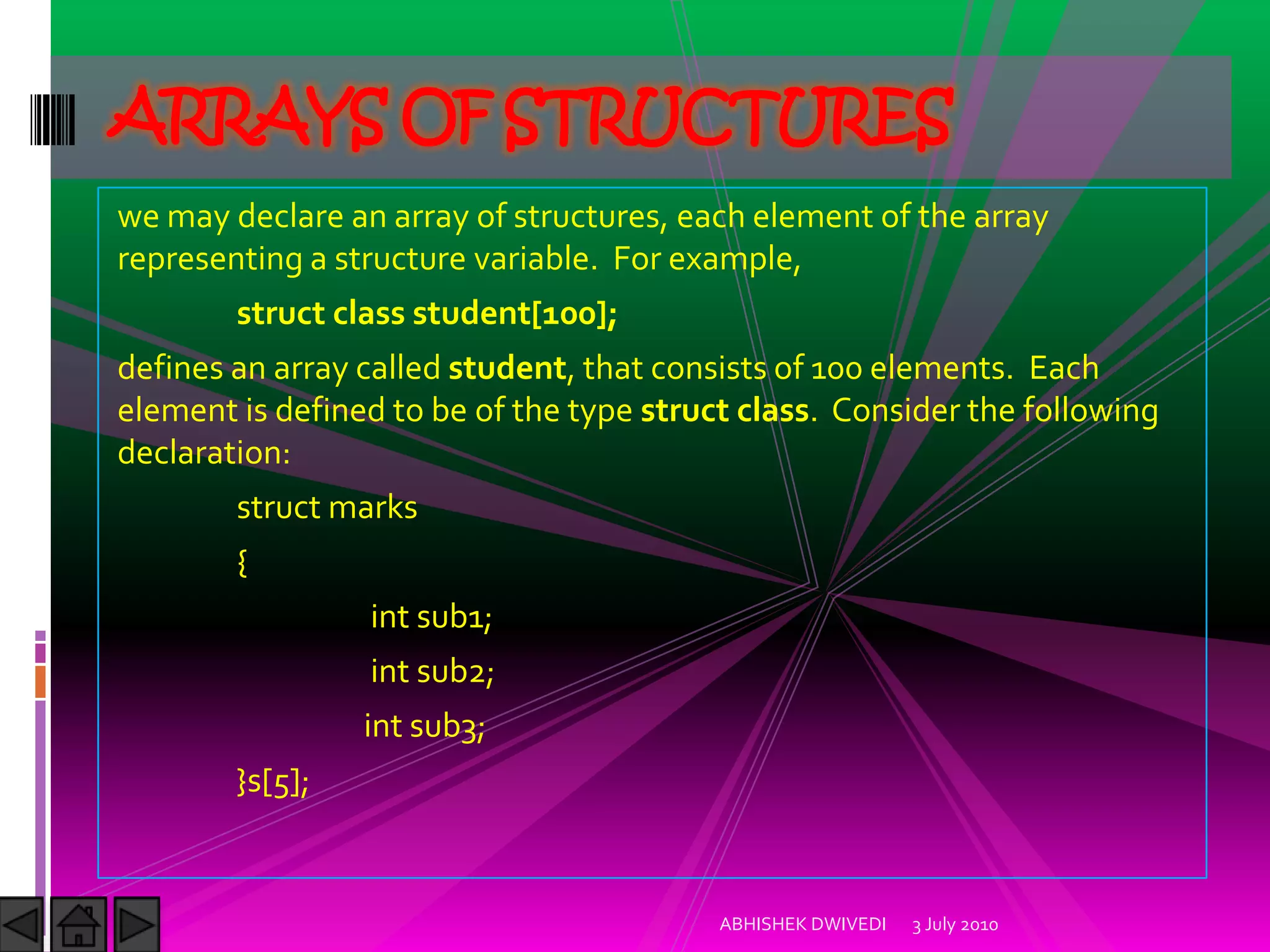 ARRAYS OF STRUCTURES

we may declare an array of structures, each element of the array representing a structure variable. For example,

struct class student[100];

defines an array called student, that consists of 100 elements. Each element is defined to be of the type struct class. Consider the following declaration:

struct marks

{

int sub1;

int sub2;

int sub3;

}s[5];

ABHISHEK DWIVEDI 3 July 2010